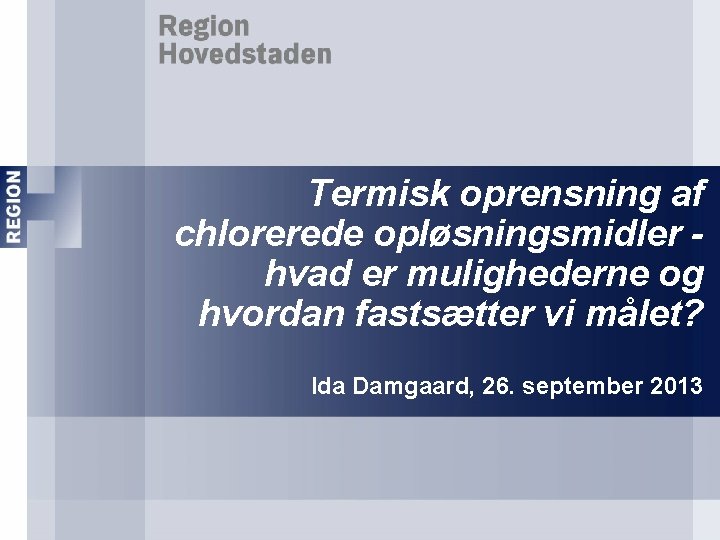 Region
Hovedstaden

REGION

Termisk oprensning af chlorerede opløsningsmidler - hvad er mulighederne og hvordan fastsætter vi målet?

Ida Damgaard, 26. september 2013